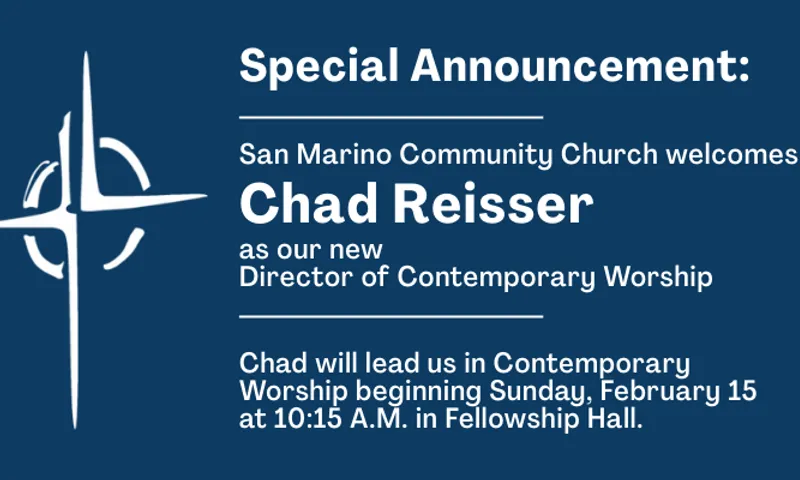 Special Announcement:

San Marino Community Church welcomes

Chad Reisser

as our new
Director of Contemporary Worship

Chad will lead us in Contemporary Worship beginning Sunday, February 15 at 10:15 A.M. in Fellowship Hall.